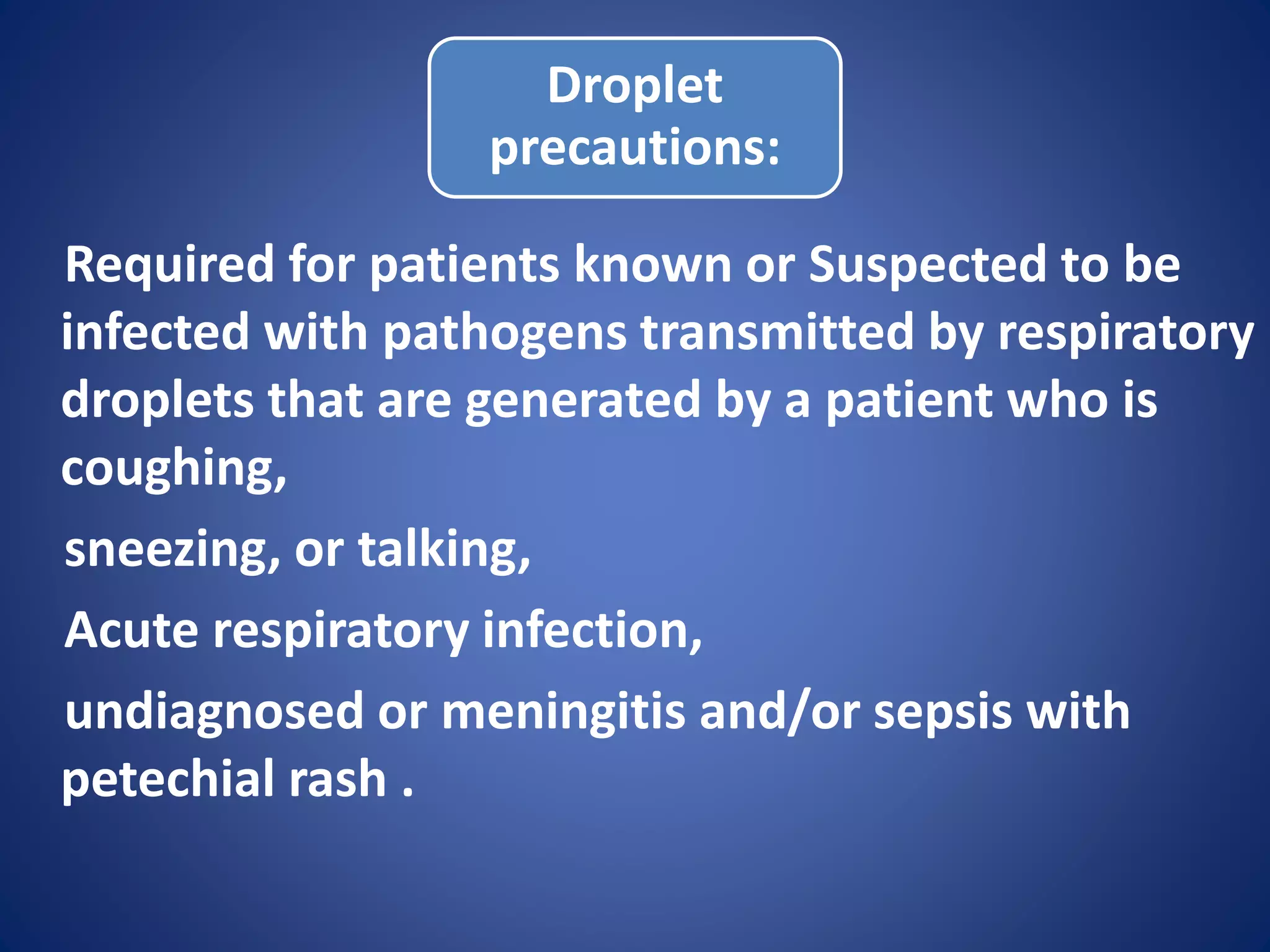 Droplet precautions:

Required for patients known or Suspected to be infected with pathogens transmitted by respiratory droplets that are generated by a patient who is coughing,

sneezing, or talking,

Acute respiratory infection,

undiagnosed or meningitis and/or sepsis with petechial rash .